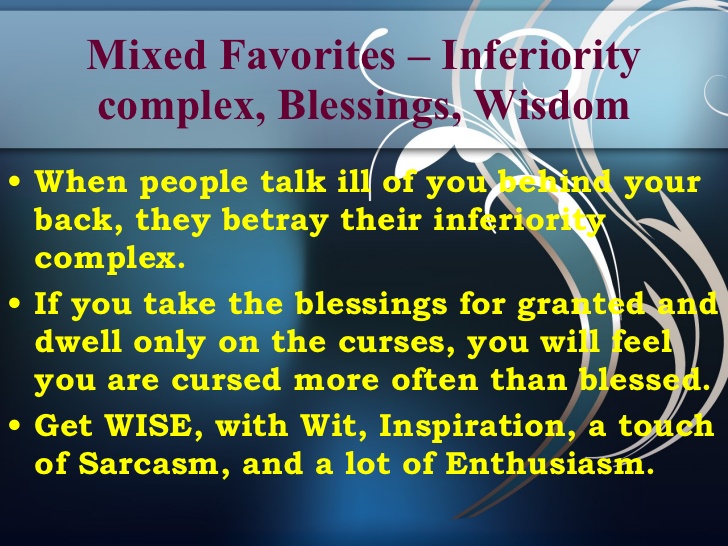 Mixed Favorites – Inferiority complex, Blessings, Wisdom

• When people talk ill of you behind your back, they betray their inferiority complex.

• If you take the blessings for granted and dwell only on the curses, you will feel you are cursed more often than blessed.

• Get WISE, with Wit, Inspiration, a touch of Sarcasm, and a lot of Enthusiasm.